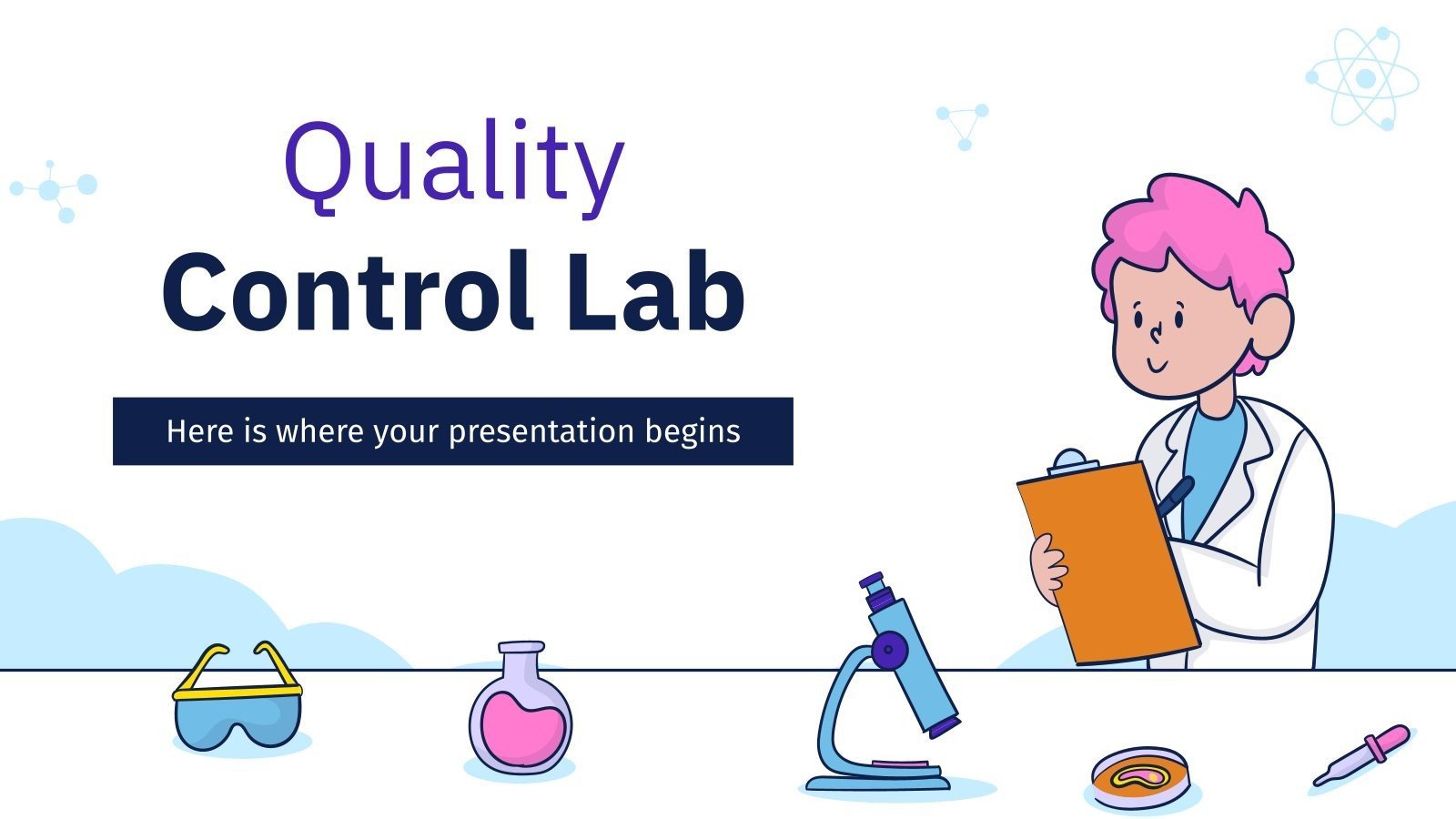 Quality
Control Lab

Here is where your presentation begins